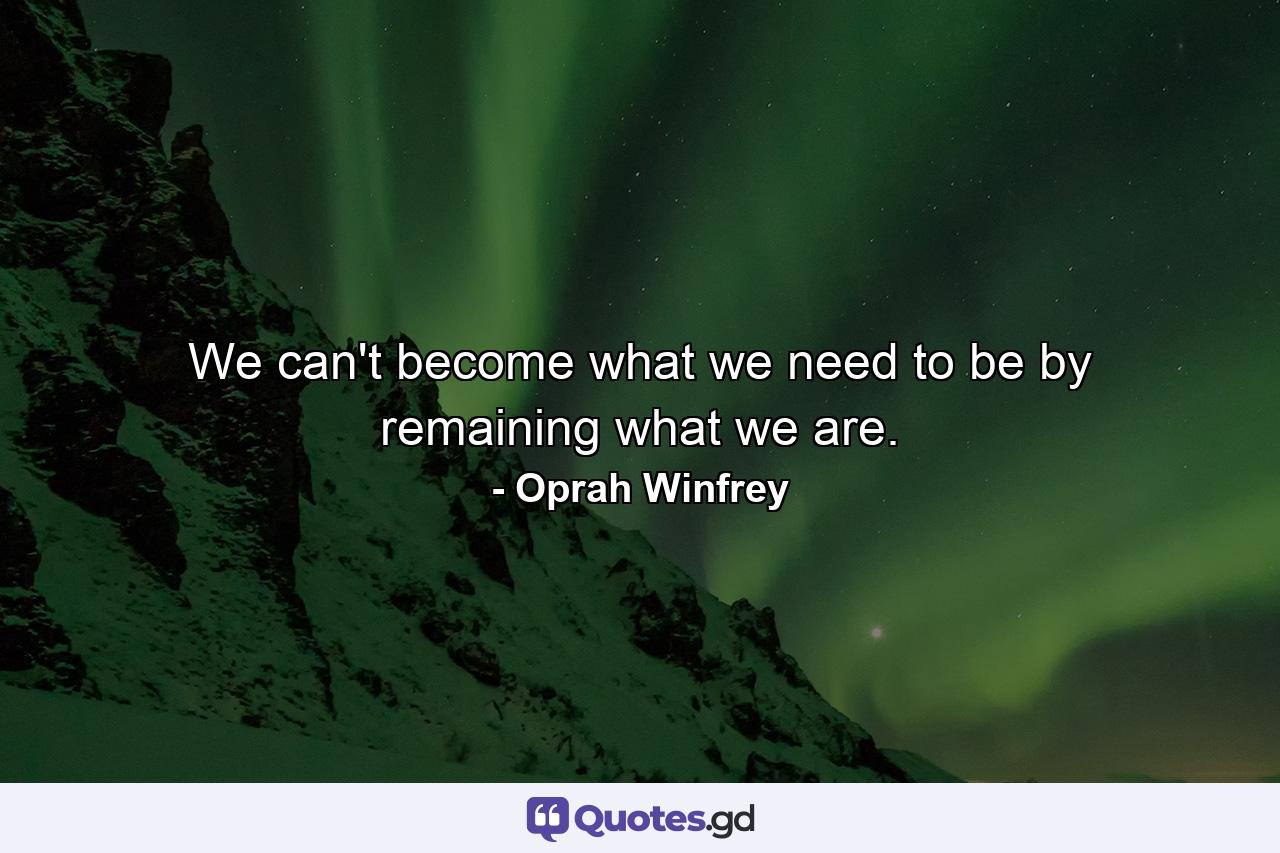 We can't become what we need to be by remaining what we are.
- Oprah Winfrey

Quotes.gd